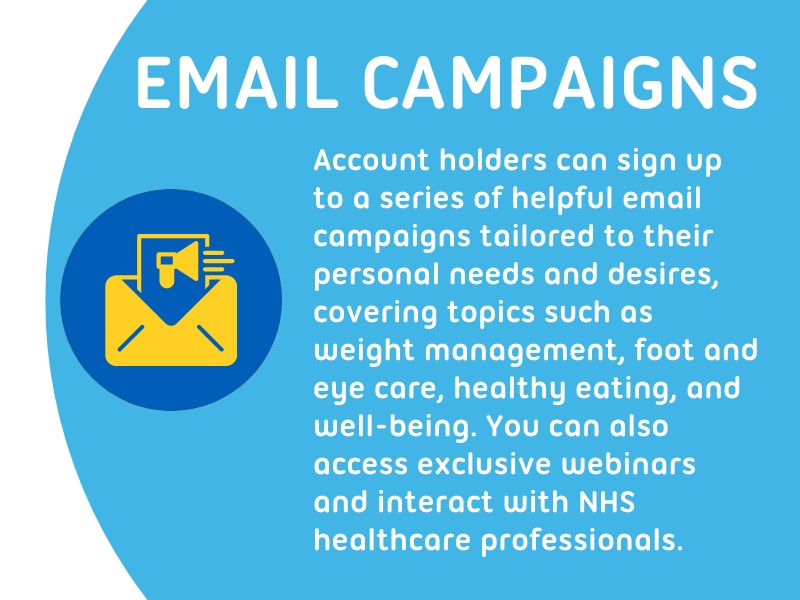 EMAIL CAMPAIGNS

Account holders can sign up to a series of helpful email campaigns tailored to their personal needs and desires, covering topics such as weight management, foot and eye care, healthy eating, and well-being. You can also access exclusive webinars and interact with NHS healthcare professionals.